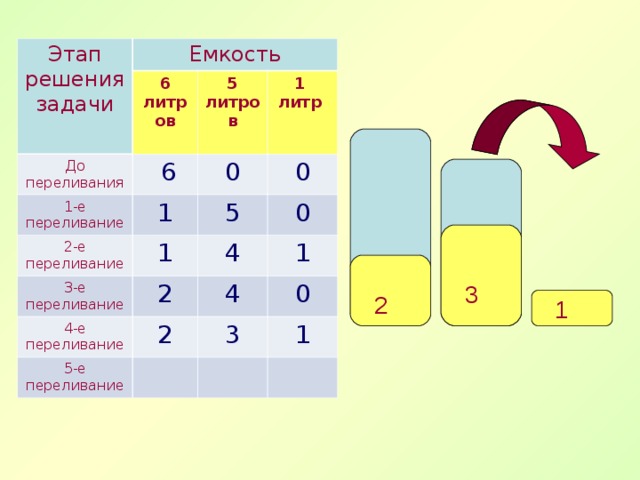 | Этап решения задачи | Емкость | | |
|---|---|---|---|
| | 6 литров | 5 литров | 1 литр |
| До переливания | 6 | 0 | 0 |
| 1-е переливание | 1 | 5 | 0 |
| 2-е переливание | 1 | 4 | 1 |
| 3-е переливание | 2 | 4 | 0 |
| 4-е переливание | 2 | 3 | 1 |
| 5-е переливание | | | |

2

3

1